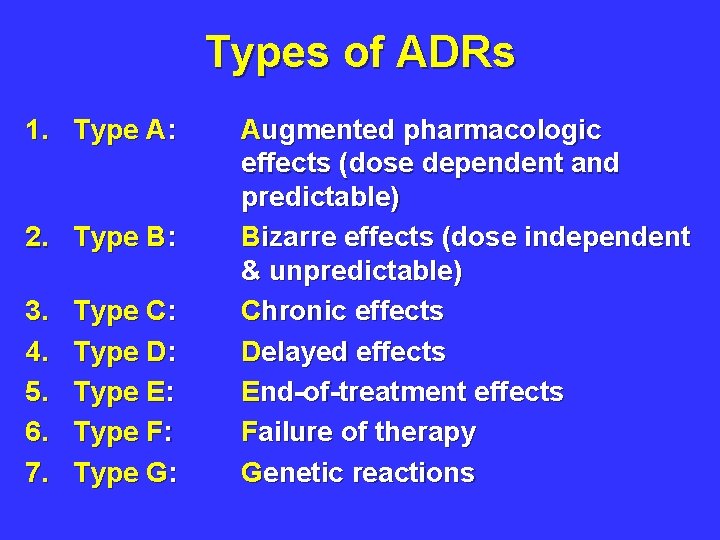 Types of ADRs

1. Type A: Augmented pharmacologic effects (dose dependent and predictable)
2. Type B: Bizarre effects (dose independent & unpredictable)
3. Type C: Chronic effects
4. Type D: Delayed effects
5. Type E: End-of-treatment effects
6. Type F: Failure of therapy
7. Type G: Genetic reactions